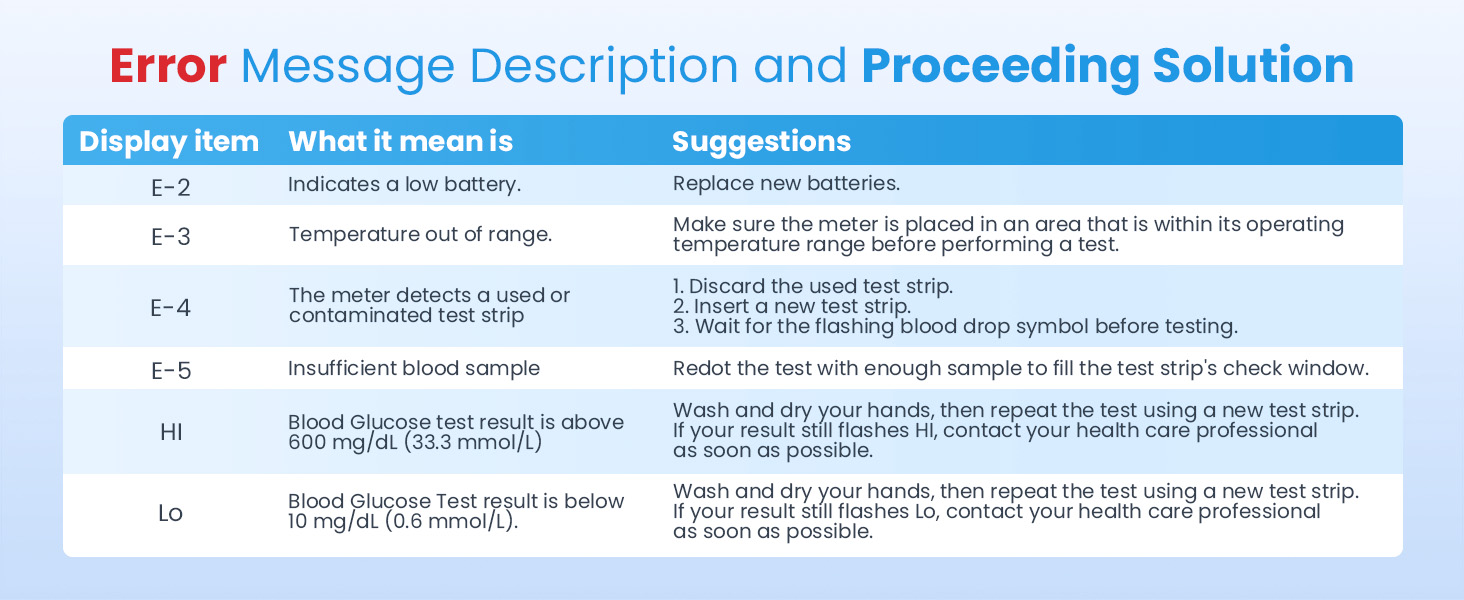 Error Message Description and Proceeding Solution

| Display item | What it mean is | Suggestions |
|---|---|---|
| E-2 | Indicates a low battery. | Replace new batteries. |
| E-3 | Temperature out of range. | Make sure the meter is placed in an area that is within its operating temperature range before performing a test. |
| E-4 | The meter detects a used or contaminated test strip | 1. Discard the used test strip. 2. Insert a new test strip. 3. Wait for the flashing blood drop symbol before testing. |
| E-5 | Insufficient blood sample | Redot the test with enough sample to fill the test strip's check window. |
| HI | Blood Glucose test result is above 600 mg/dL (33.3 mmol/L) | Wash and dry your hands, then repeat the test using a new test strip. If your result still flashes HI, contact your health care professional as soon as possible. |
| Lo | Blood Glucose Test result is below 10 mg/dL (0.6 mmol/L). | Wash and dry your hands, then repeat the test using a new test strip. If your result still flashes Lo, contact your health care professional as soon as possible. |